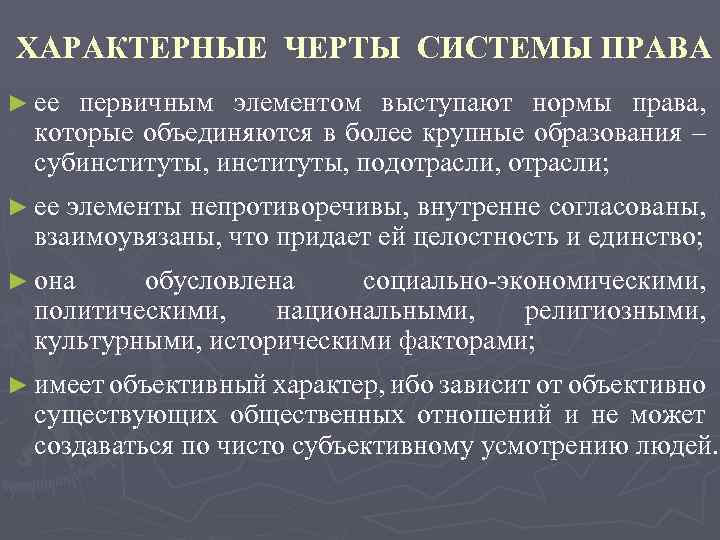 ХАРАКТЕРНЫЕ ЧЕРТЫ СИСТЕМЫ ПРАВА

► ее первичным элементом выступают нормы права, которые объединяются в более крупные образования – субинституты, институты, подотрасли, отрасли;

► ее элементы непротиворечивы, внутренне согласованы, взаимоувязаны, что придает ей целостность и единство;

► она обусловлена социально-экономическими, политическими, национальными, религиозными, культурными, историческими факторами;

► имеет объективный характер, ибо зависит от объективно существующих общественных отношений и не может создаваться по чисто субъективному усмотрению людей.